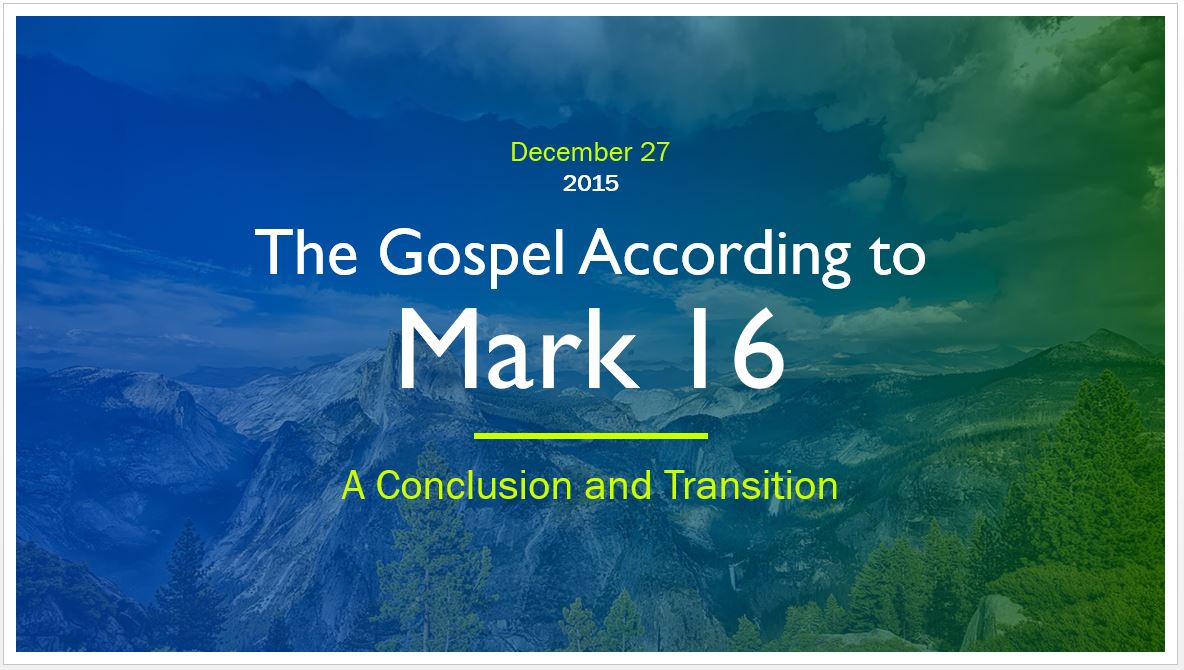 December 27
2015

The Gospel According to
Mark 16

A Conclusion and Transition